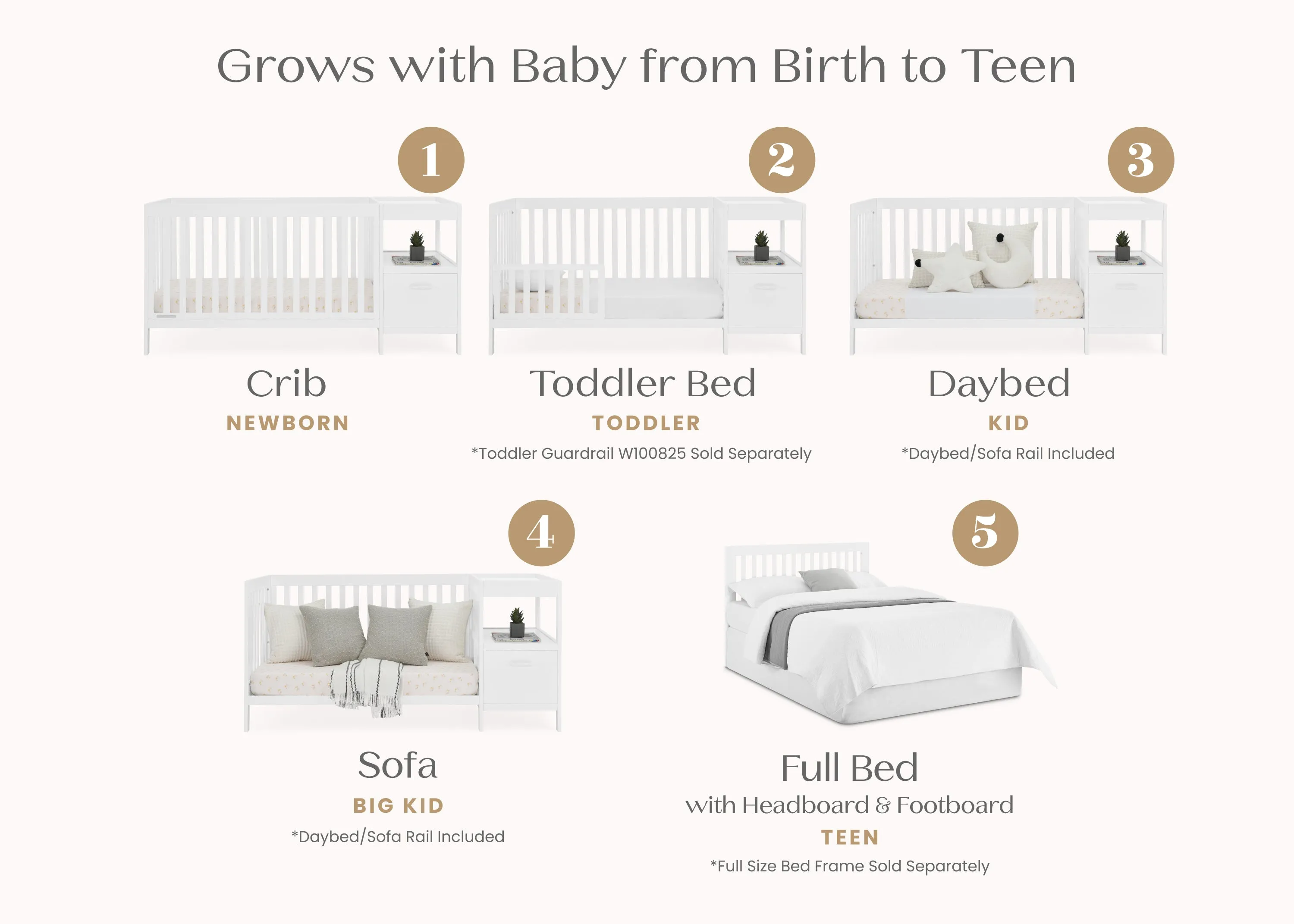 Grows with Baby from Birth to Teen

1

Crib

NEWBORN

2

Toddler Bed

TODDLER

*Toddler Guardrail W100825 Sold Separately

3

Daybed

KID

*Daybed/Sofa Rail Included

4

Sofa

BIG KID

*Daybed/Sofa Rail Included

5

Full Bed

with Headboard & Footboard

TEEN

*Full Size Bed Frame Sold Separately